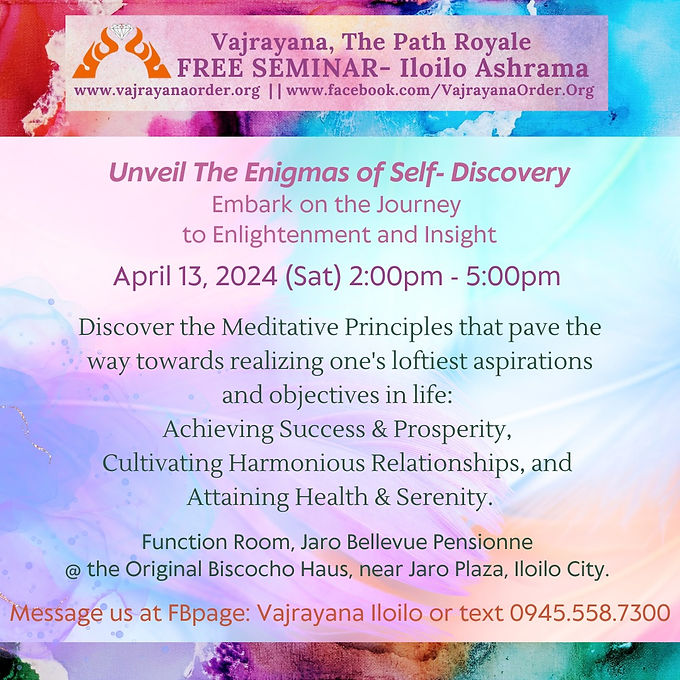 Vajrayana, The Path Royale
FREE SEMINAR- Iloilo Ashrama
www.vajrayanaorder.org || www.facebook.com/VajrayanaOrder.Org

Unveil The Enigmas of Self- Discovery
Embark on the Journey to Enlightenment and Insight

April 13, 2024 (Sat) 2:00pm - 5:00pm

Discover the Meditative Principles that pave the way towards realizing one's loftiest aspirations and objectives in life:
Achieving Success & Prosperity,
Cultivating Harmonious Relationships, and
Attaining Health & Serenity.

Function Room, Jaro Bellevue Pensionne
@ the Original Biscocho Haus, near Jaro Plaza, Iloilo City.

Message us at FBpage: Vajrayana Iloilo or text 0945.558.7300